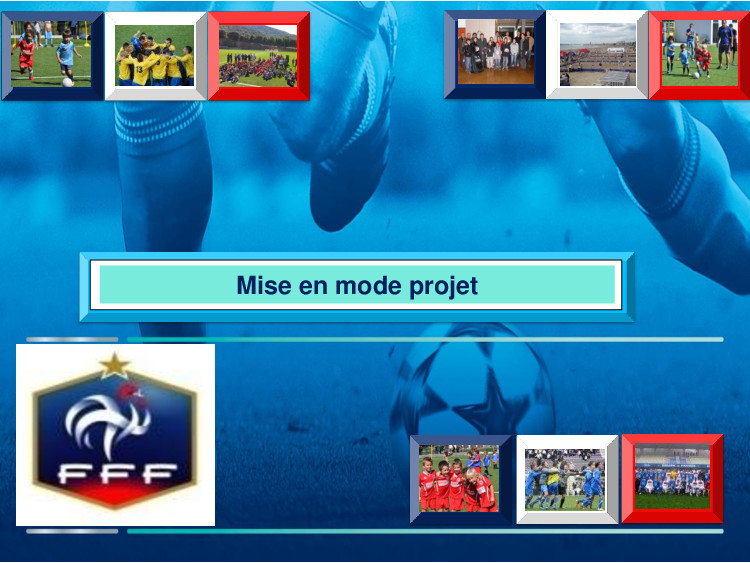 Mise en mode projet

FFF